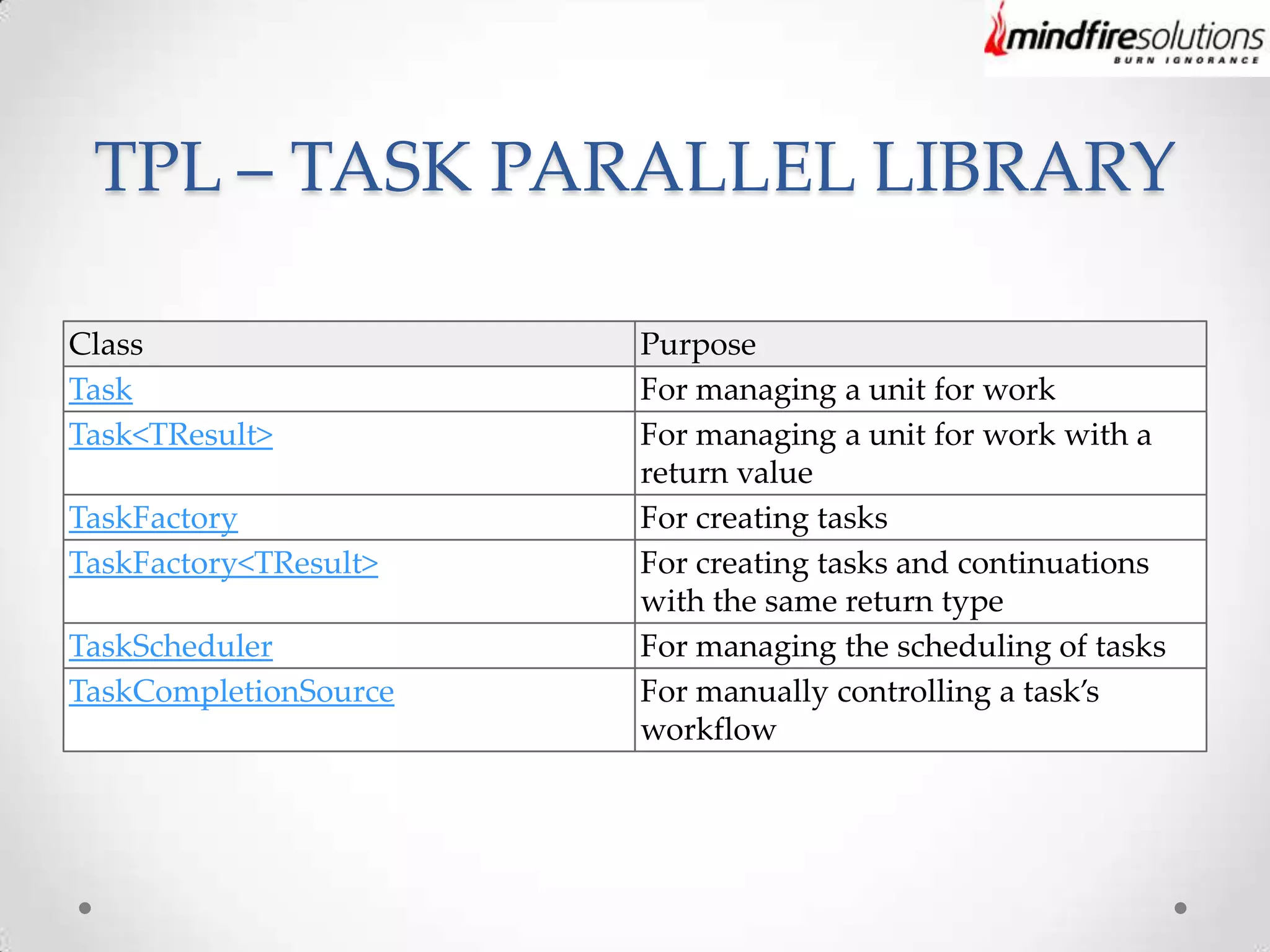 mindfiresolutions
BURN IGNORANCE

TPL – TASK PARALLEL LIBRARY

| Class | Purpose |
|---|---|
| Task | For managing a unit for work |
| Task<TResult> | For managing a unit for work with a return value |
| TaskFactory | For creating tasks |
| TaskFactory<TResult> | For creating tasks and continuations with the same return type |
| TaskScheduler | For managing the scheduling of tasks |
| TaskCompletionSource | For manually controlling a task's workflow |